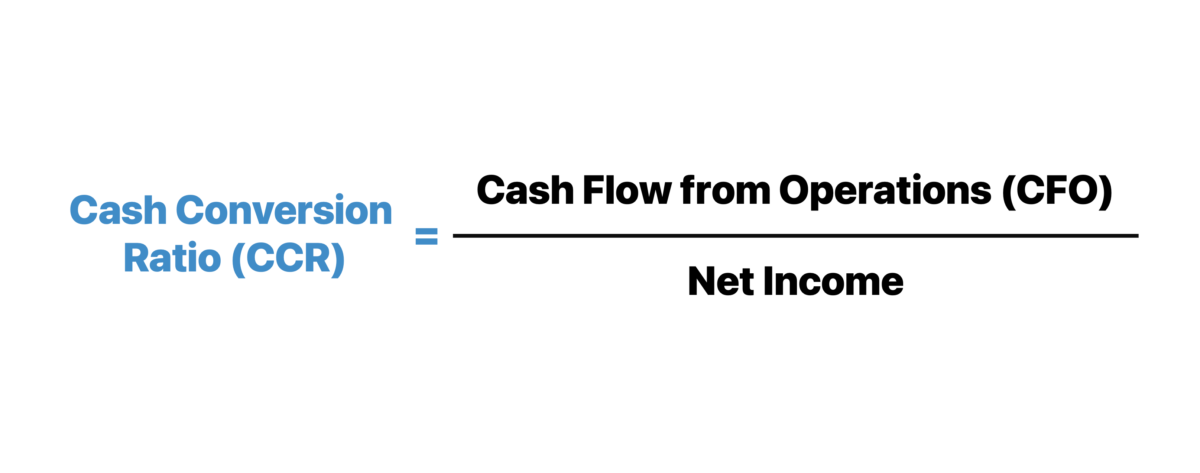 $\text{Cash Conversion Ratio (CCR)} = \frac{\text{Cash Flow from Operations (CFO)}}{\text{Net Income}}$